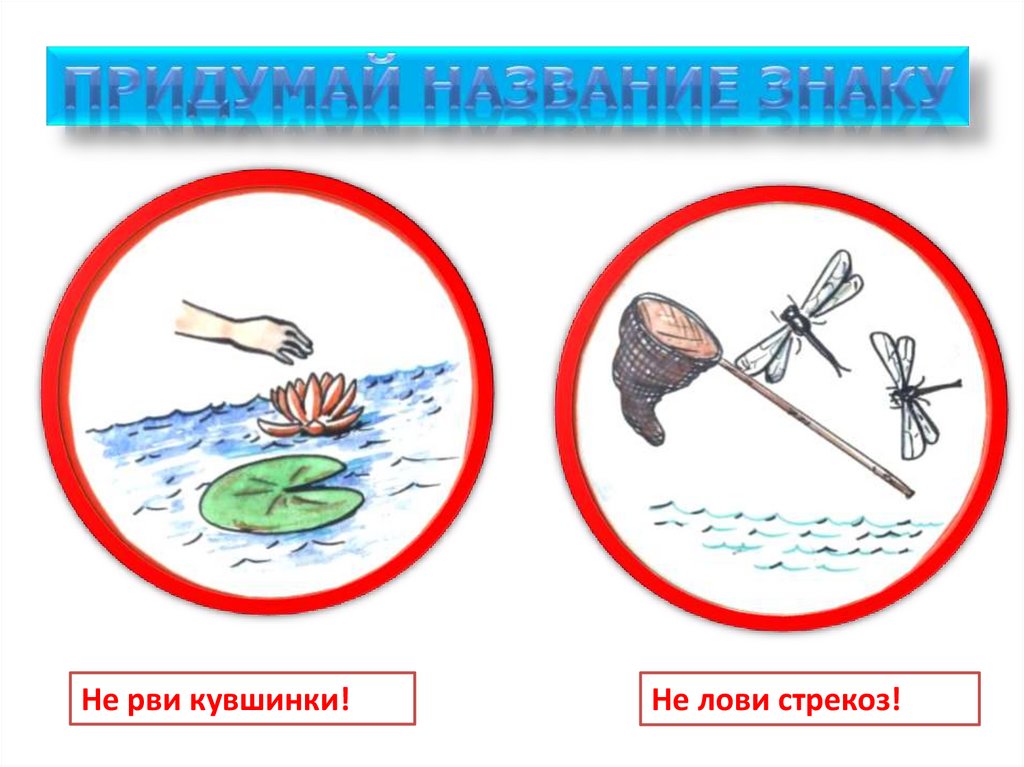 ПРИДУМАЙ НАЗВАНИЕ ЗНАКУ

Не рви кувшинки!

Не лови стрекоз!